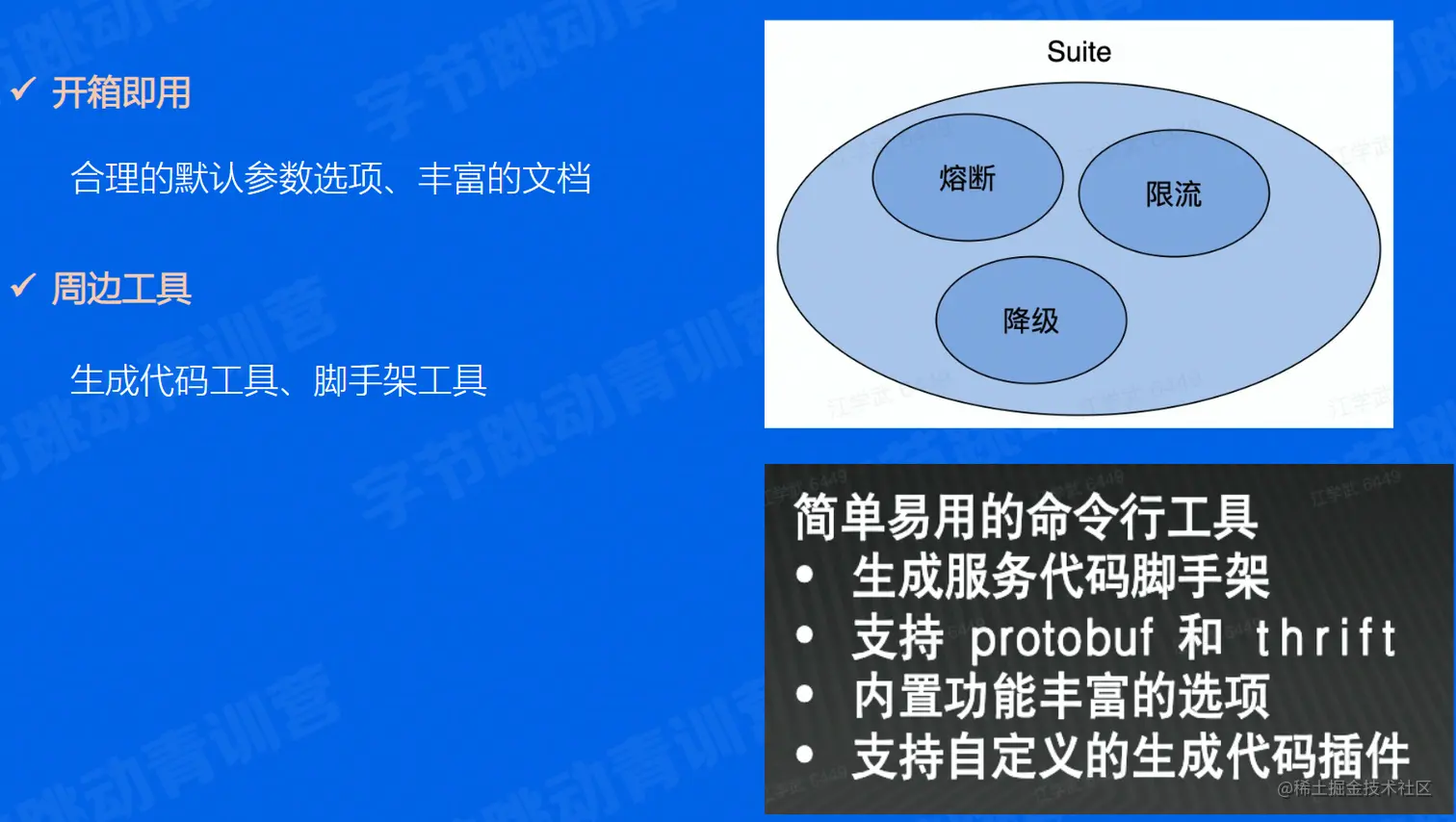 ✓ 开箱即用

合理的默认参数选项、丰富的文档

✓ 周边工具

生成代码工具、脚手架工具

Suite

熔断

限流

降级

简单易用的命令行工具
• 生成服务代码脚手架
• 支持 protobuf 和 thrift
• 内置功能丰富的选项
• 支持自定义的生成代码插件

字节跳动青训营

@稀土掘金技术社区